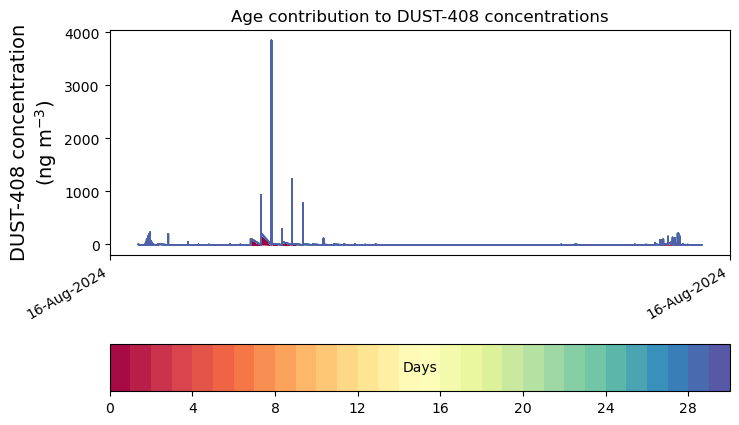 Age contribution to DUST-408 concentrations

DUST-408 concentration (ng m$^{-3}$)

4000
3000
2000
1000
0

16-Aug-2024
16-Aug-2024

Days

0
4
8
12
16
20
24
28